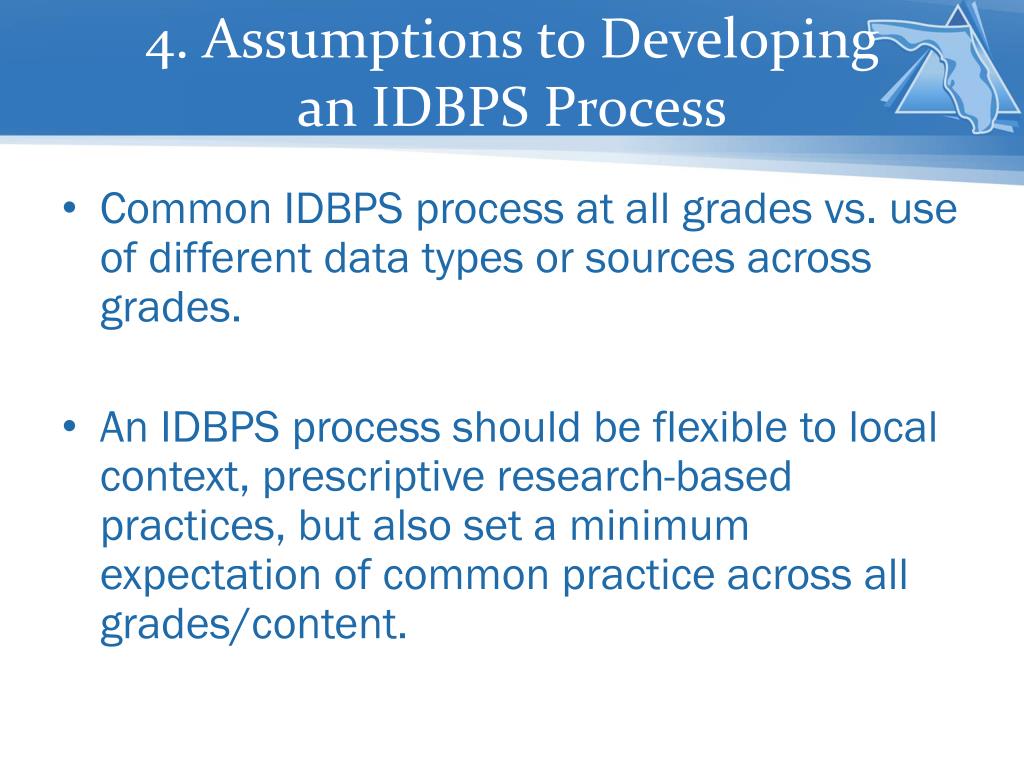 4. Assumptions to Developing an IDBPS Process

• Common IDBPS process at all grades vs. use of different data types or sources across grades.

• An IDBPS process should be flexible to local context, prescriptive research-based practices, but also set a minimum expectation of common practice across all grades/content.